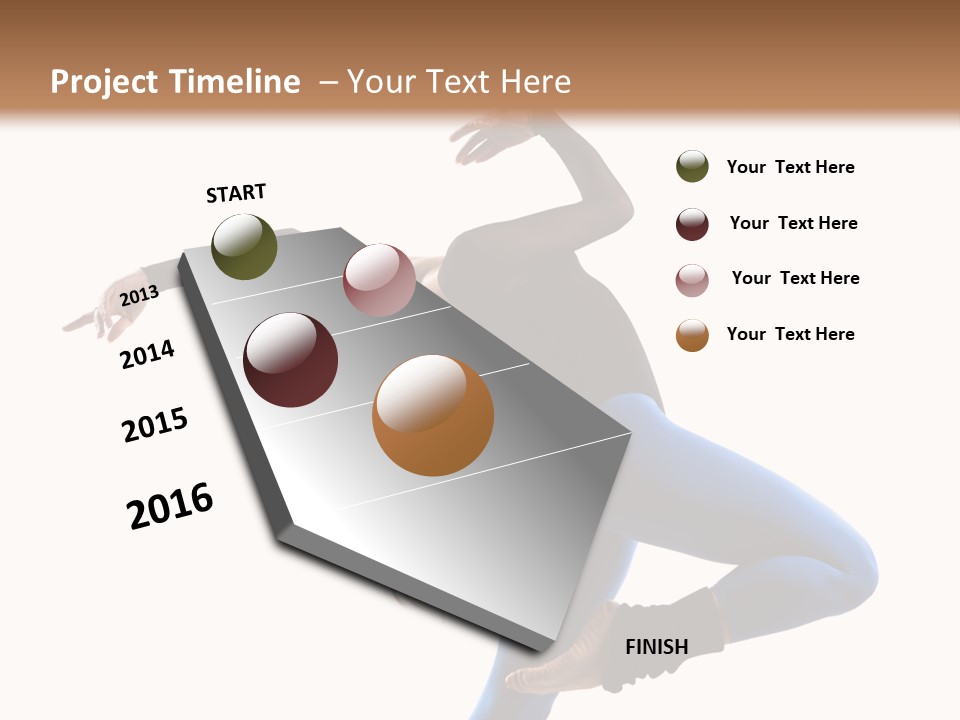 Project Timeline – Your Text Here

START

2013

2014

2015

2016

FINISH

Your Text Here

Your Text Here

Your Text Here

Your Text Here